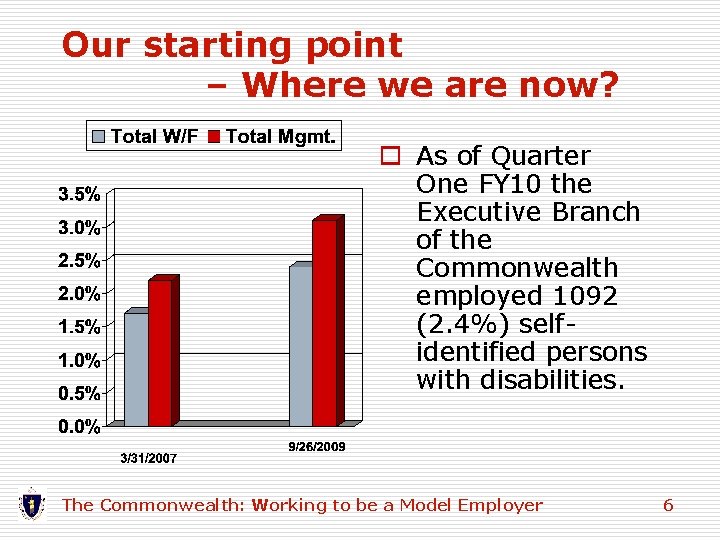 Our starting point
– Where we are now?

Total W/F Total Mgmt.

3.5%
3.0%
2.5%
2.0%
1.5%
1.0%
0.5%
0.0%

3/31/2007
9/26/2009

As of Quarter One FY10 the Executive Branch of the Commonwealth employed 1092 (2.4%) self-identified persons with disabilities.

The Commonwealth: Working to be a Model Employer 6